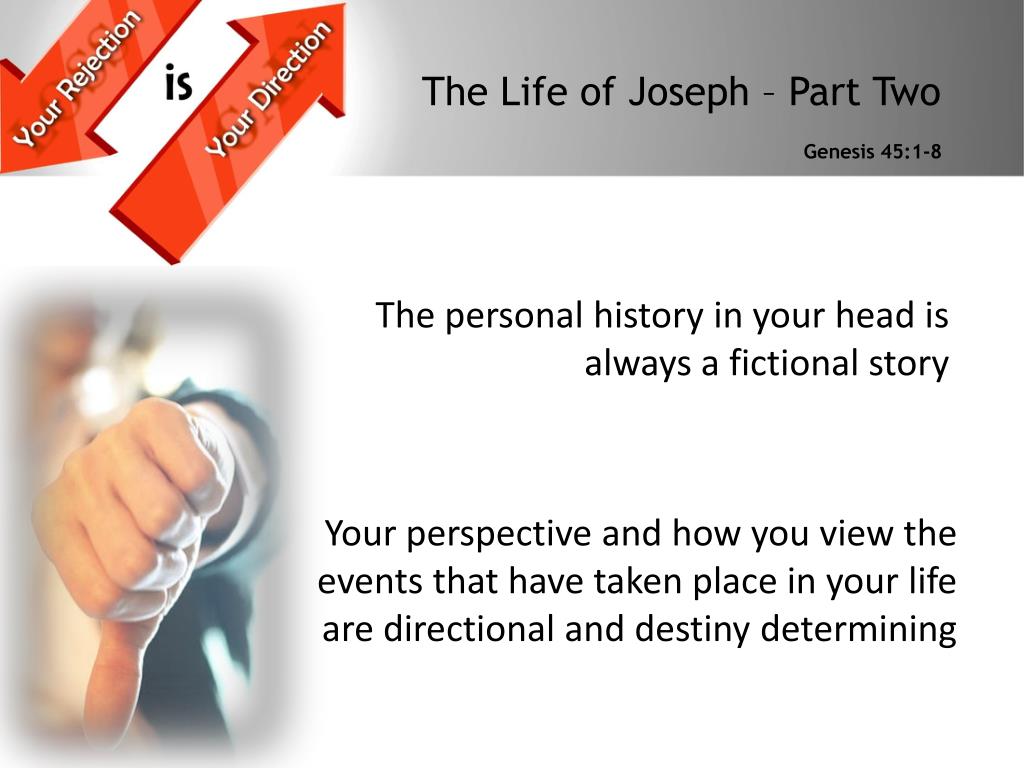 Your Rejection is Your Direction

The Life of Joseph – Part Two

Genesis 45:1-8

The personal history in your head is always a fictional story

Your perspective and how you view the events that have taken place in your life are directional and destiny determining